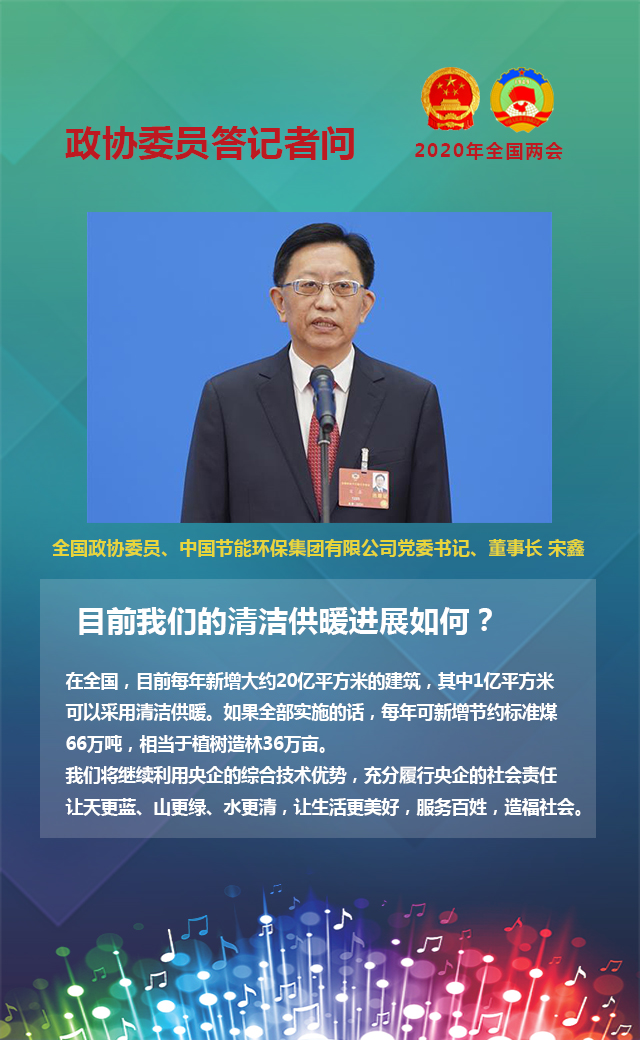 政协委员答记者问

2020年全国两会

全国政协委员、中国节能环保集团有限公司党委书记、董事长 宋鑫

目前我们的清洁供暖进展如何？

在全国，目前每年新增大约20亿平方米的建筑，其中1亿平方米可以采用清洁供暖。如果全部实施的话，每年可新增节约标准煤66万吨，相当于植树造林36万亩。
我们将继续利用央企的综合技术优势，充分履行央企的社会责任让天更蓝、山更绿、水更清，让生活更美好，服务百姓，造福社会。